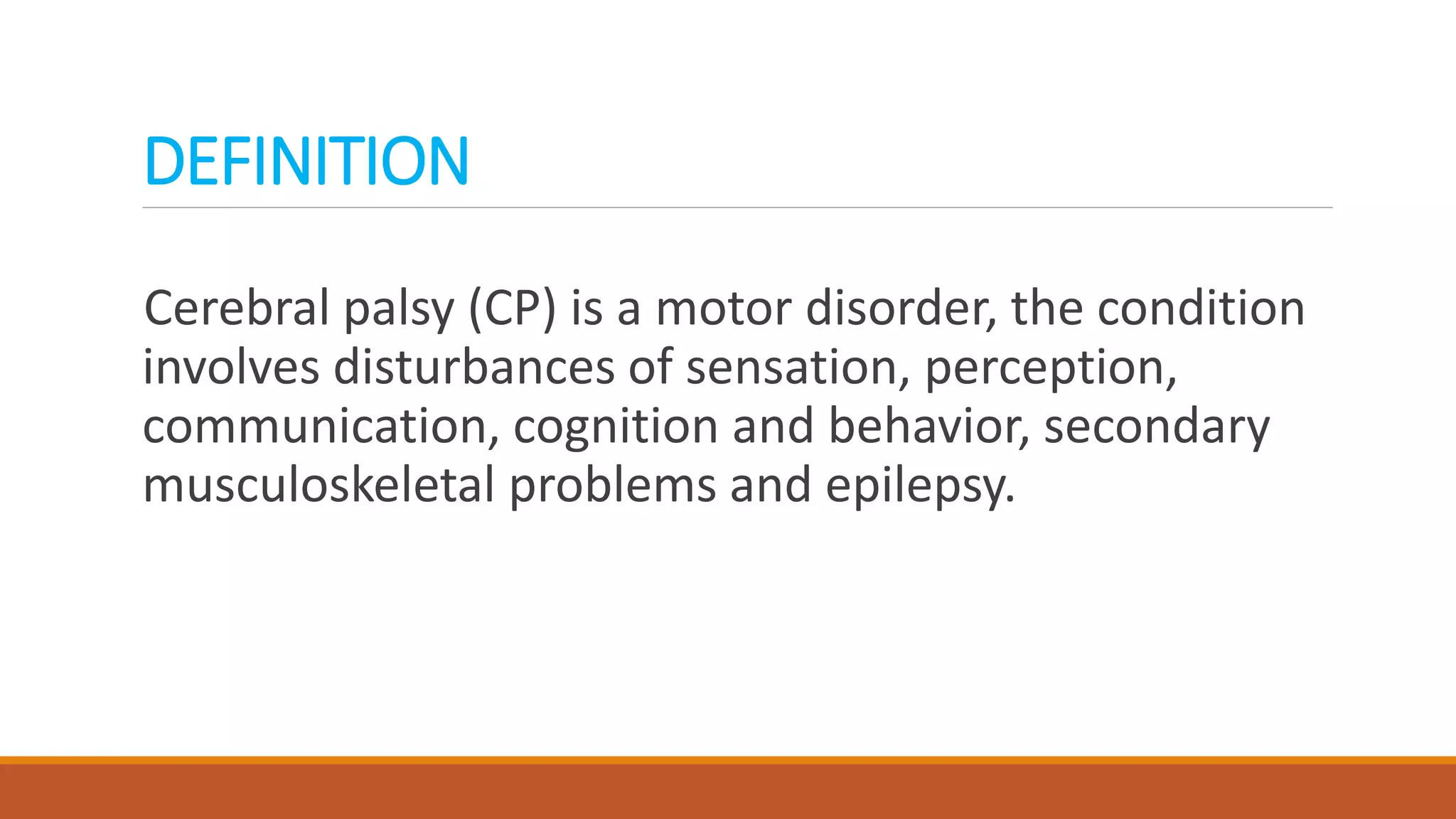 DEFINITION

Cerebral palsy (CP) is a motor disorder, the condition involves disturbances of sensation, perception, communication, cognition and behavior, secondary musculoskeletal problems and epilepsy.